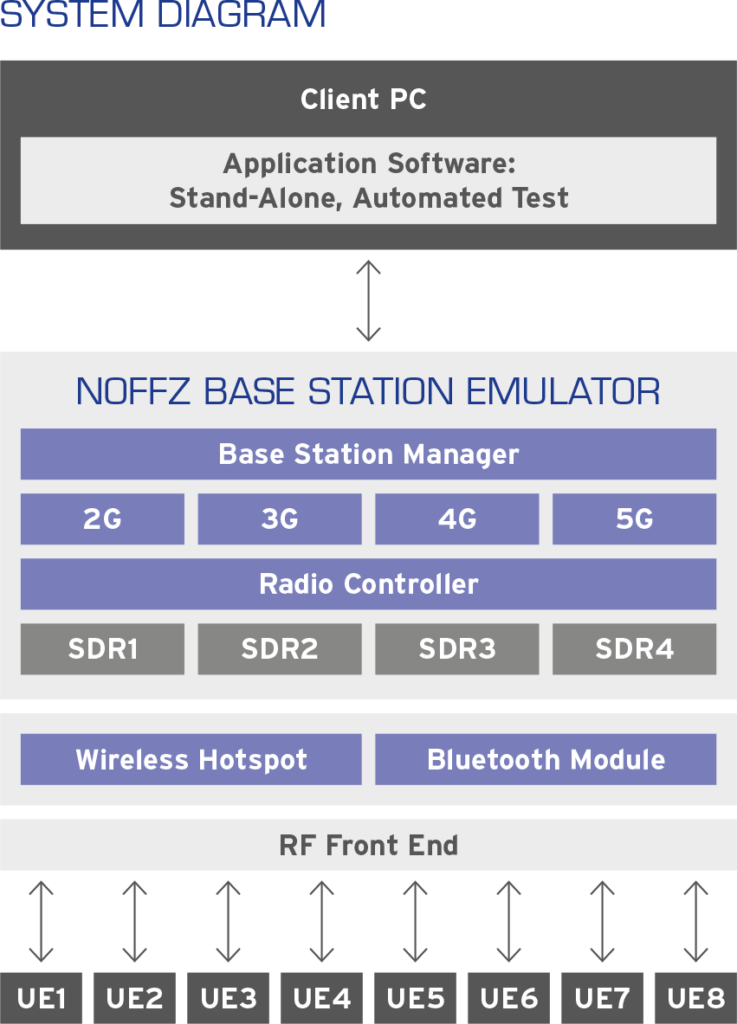 SYSTEM DIAGRAM

Client PC

Application Software:
Stand-Alone, Automated Test

NOFFZ BASE STATION EMULATOR

Base Station Manager

2G

3G

4G

5G

Radio Controller

SDR1

SDR2

SDR3

SDR4

Wireless Hotspot

Bluetooth Module

RF Front End

UE1

UE2

UE3

UE4

UE5

UE6

UE7

UE8